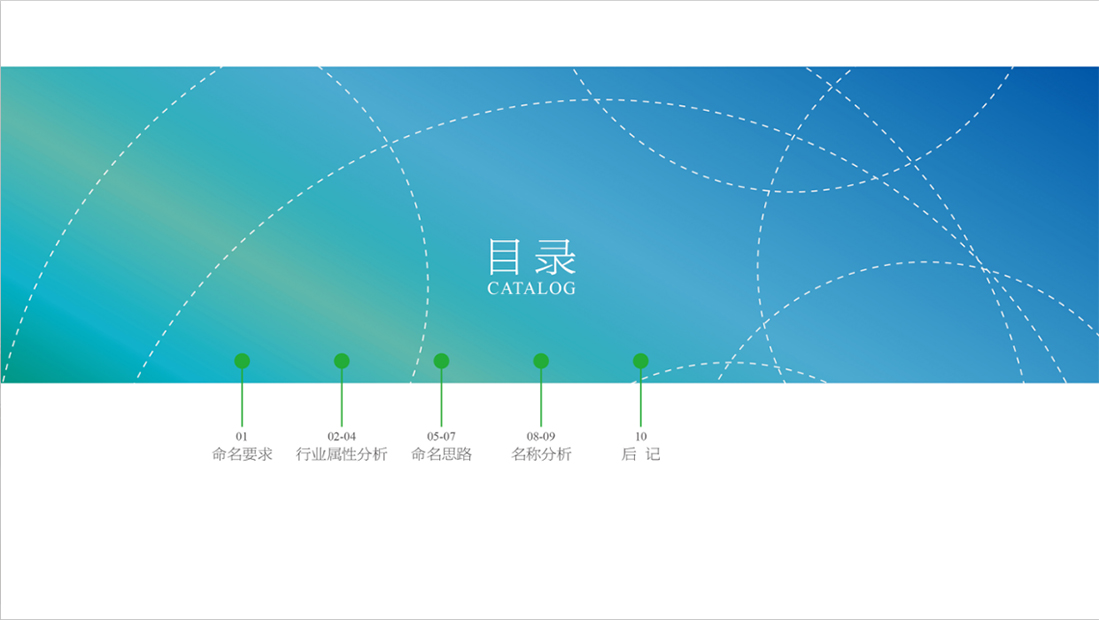 目录
CATALOG

01
命名要求

02-04
行业属性分析

05-07
命名思路

08-09
名称分析

10
后 记